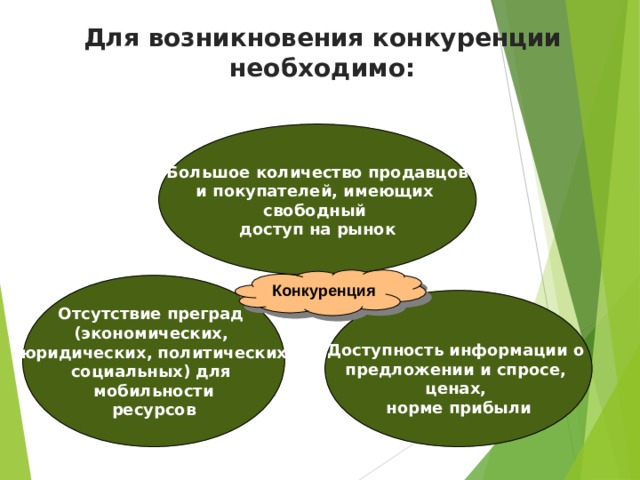 Для возникновения конкуренции необходимо:

Большое количество продавцов и покупателей, имеющих свободный доступ на рынок

Конкуренция

Отсутствие преград (экономических, юридических, политических, социальных) для мобильности ресурсов

Доступность информации о предложении и спросе, ценах, норме прибыли